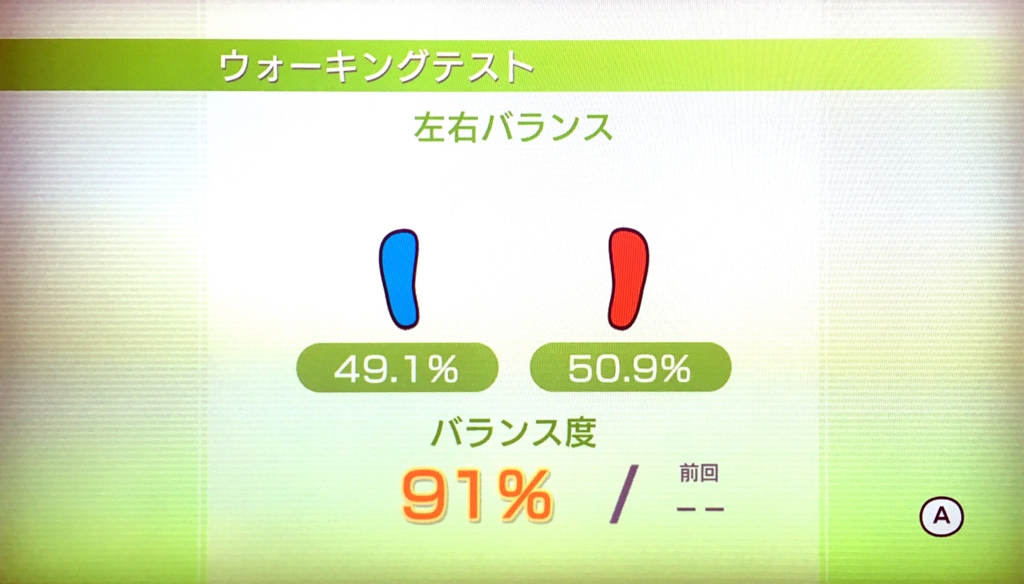 ウォーキングテスト

左右バランス

49.1%

50.9%

バランス度

91% /

前回

--

A